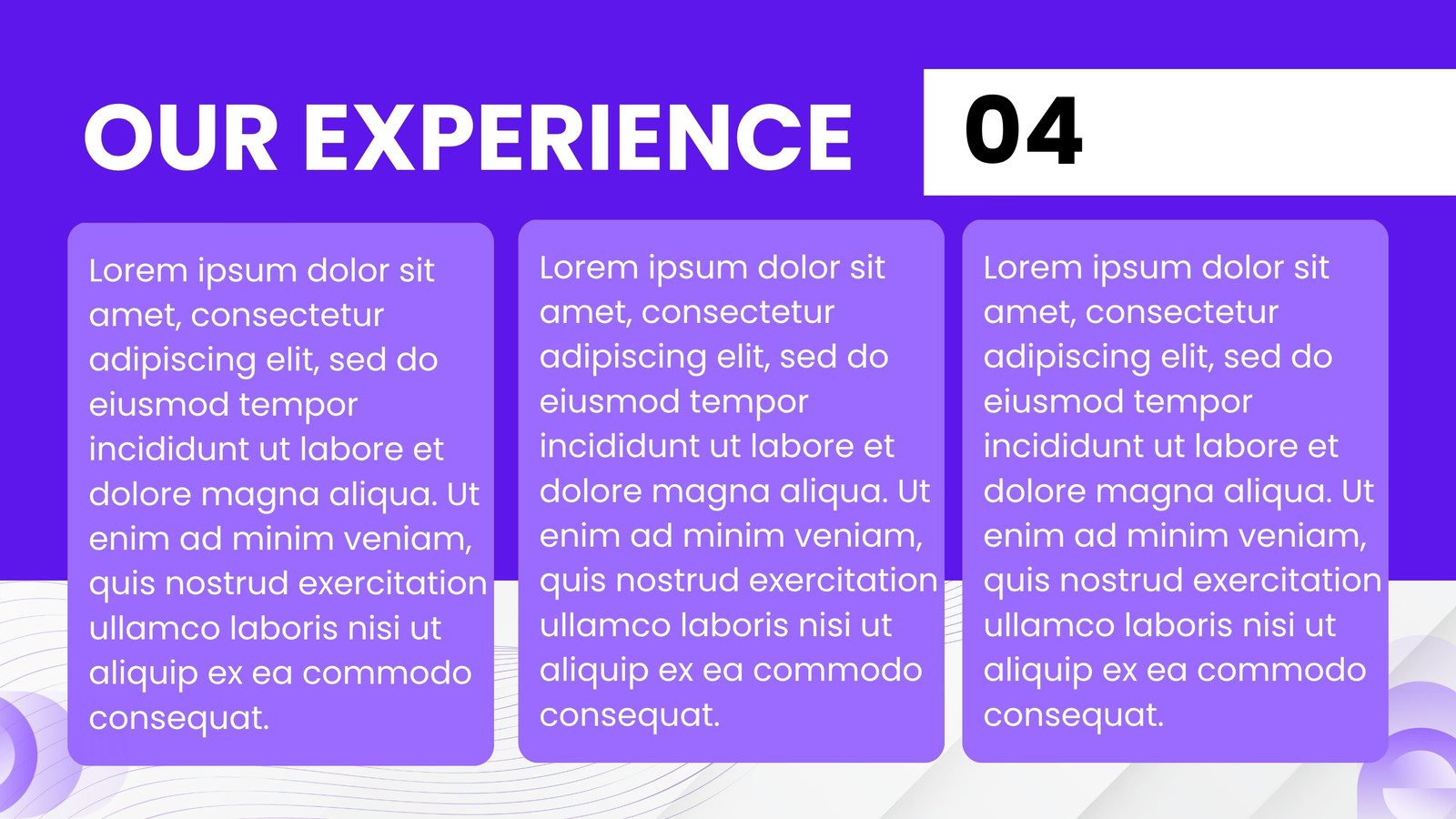 OUR EXPERIENCE

04

Lorem ipsum dolor sit amet, consectetur adipiscing elit, sed do eiusmod tempor incididunt ut labore et dolore magna aliqua. Ut enim ad minim veniam, quis nostrud exercitation ullamco laboris nisi ut aliquip ex ea commodo consequat.

Lorem ipsum dolor sit amet, consectetur adipiscing elit, sed do eiusmod tempor incididunt ut labore et dolore magna aliqua. Ut enim ad minim veniam, quis nostrud exercitation ullamco laboris nisi ut aliquip ex ea commodo consequat.

Lorem ipsum dolor sit amet, consectetur adipiscing elit, sed do eiusmod tempor incididunt ut labore et dolore magna aliqua. Ut enim ad minim veniam, quis nostrud exercitation ullamco laboris nisi ut aliquip ex ea commodo consequat.